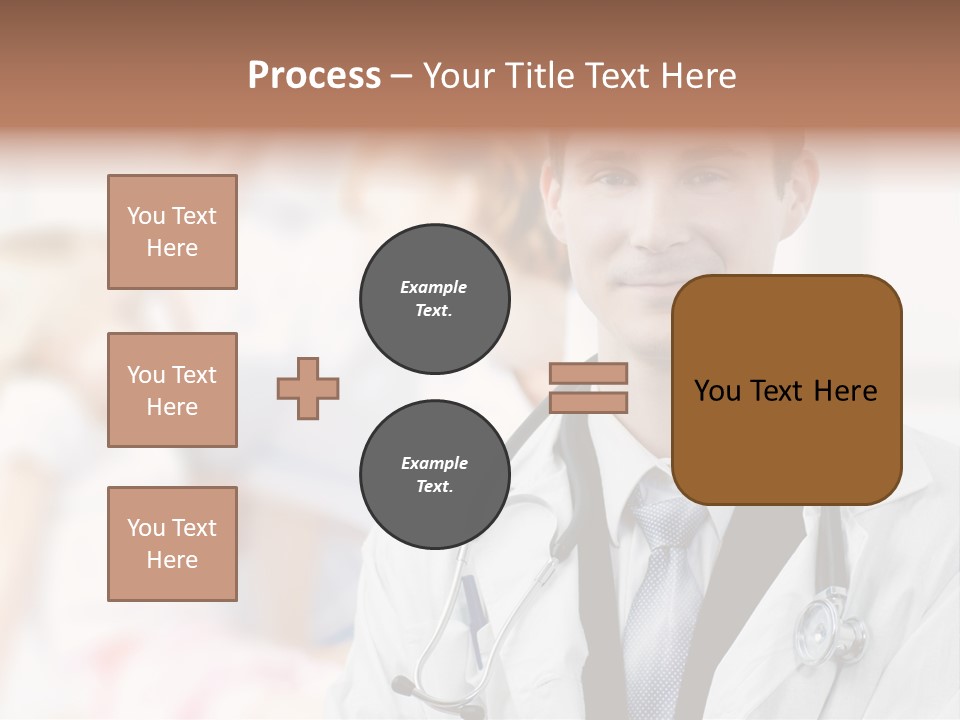 Process – Your Title Text Here

You Text Here

You Text Here

You Text Here

Example Text.

Example Text.

You Text Here